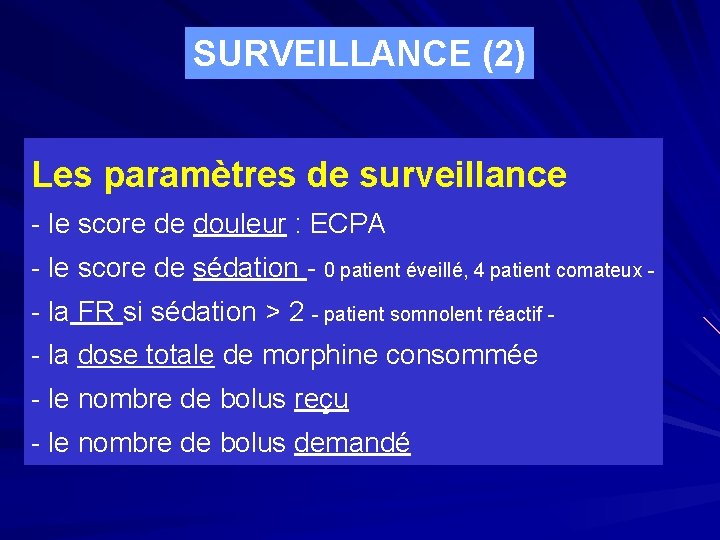 SURVEILLANCE (2)

Les paramètres de surveillance

- le score de douleur : ECPA

- le score de sédation - 0 patient éveillé, 4 patient comateux -

- la FR si sédation > 2 - patient somnolent réactif -

- la dose totale de morphine consommée

- le nombre de bolus reçu

- le nombre de bolus demandé